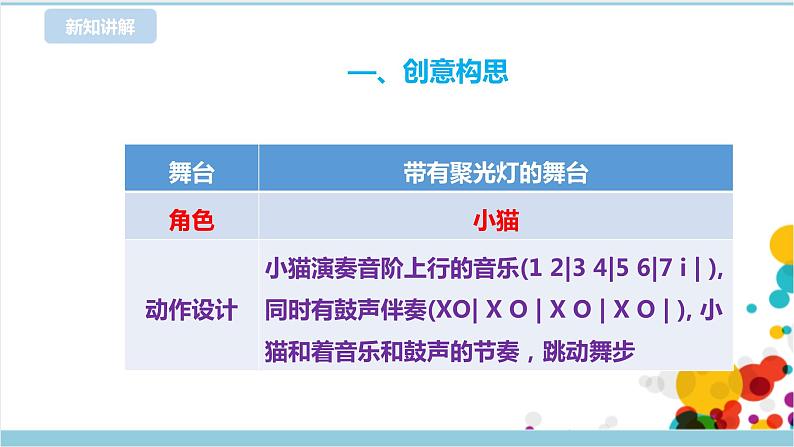 新知讲解

一、创意构思

| 舞台 | 带有聚光灯的舞台 |
|---|---|
| 角色 | 小猫 |
| 动作设计 | 小猫演奏音阶上行的音乐(1 2\|3 4\|5 6\|7 i \| ), 同时有鼓声伴奏(XO\| X O \| X O \| X O \| ), 小猫和着音乐和鼓声的节奏，跳动舞步 |